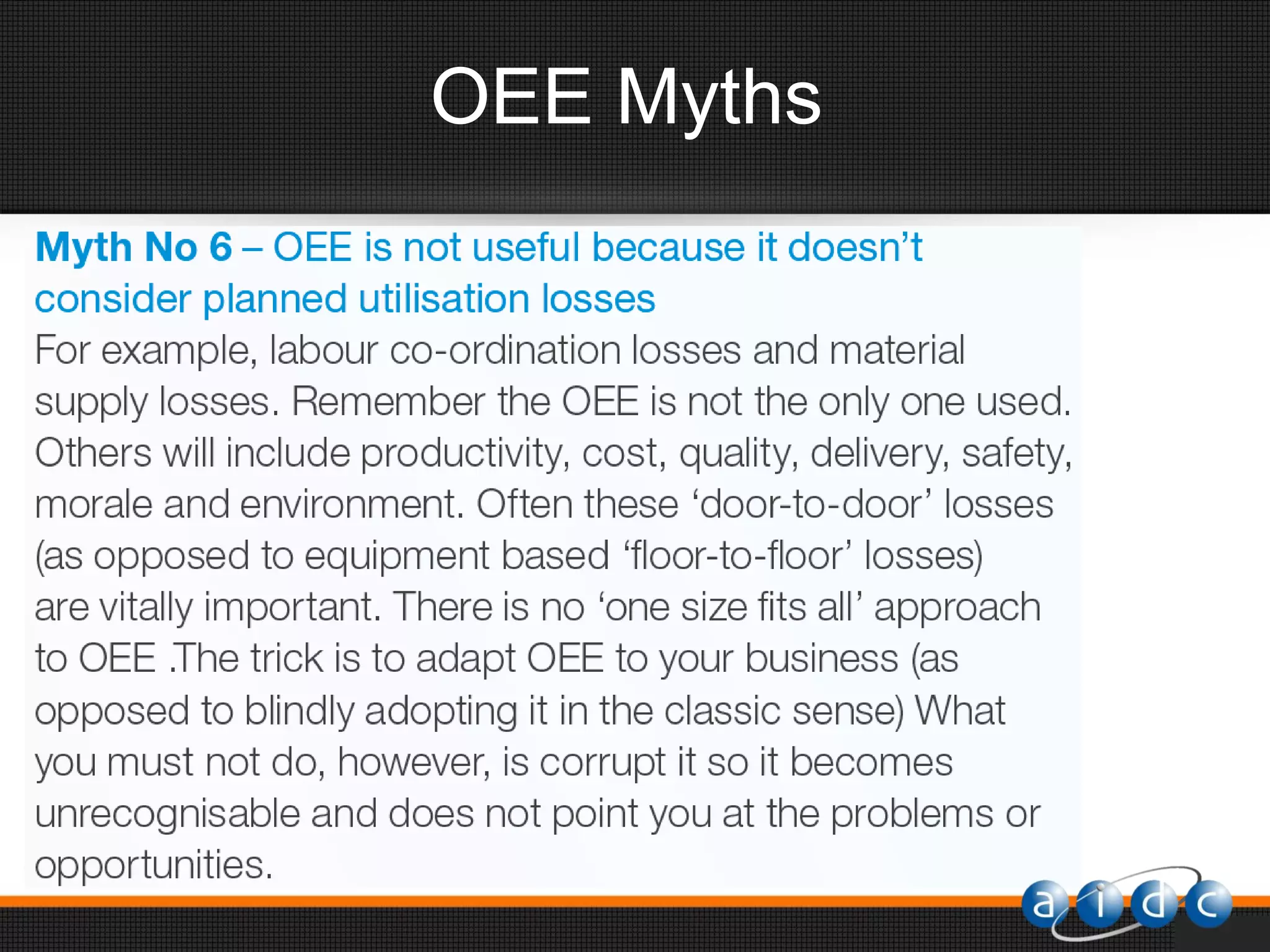 OEE Myths

Myth No 6 – OEE is not useful because it doesn't consider planned utilisation losses

For example, labour co-ordination losses and material supply losses. Remember the OEE is not the only one used. Others will include productivity, cost, quality, delivery, safety, morale and environment. Often these 'door-to-door' losses (as opposed to equipment based 'floor-to-floor' losses) are vitally important. There is no 'one size fits all' approach to OEE .The trick is to adapt OEE to your business (as opposed to blindly adopting it in the classic sense) What you must not do, however, is corrupt it so it becomes unrecognisable and does not point you at the problems or opportunities.

a i d c